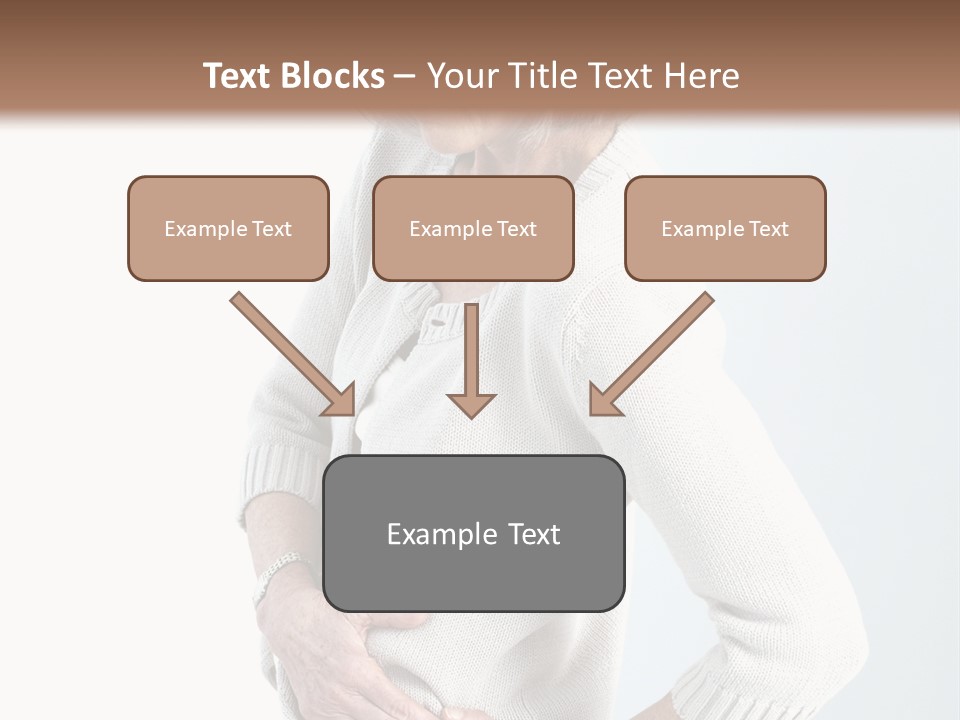 Text Blocks – Your Title Text Here

Example Text

Example Text

Example Text

Example Text